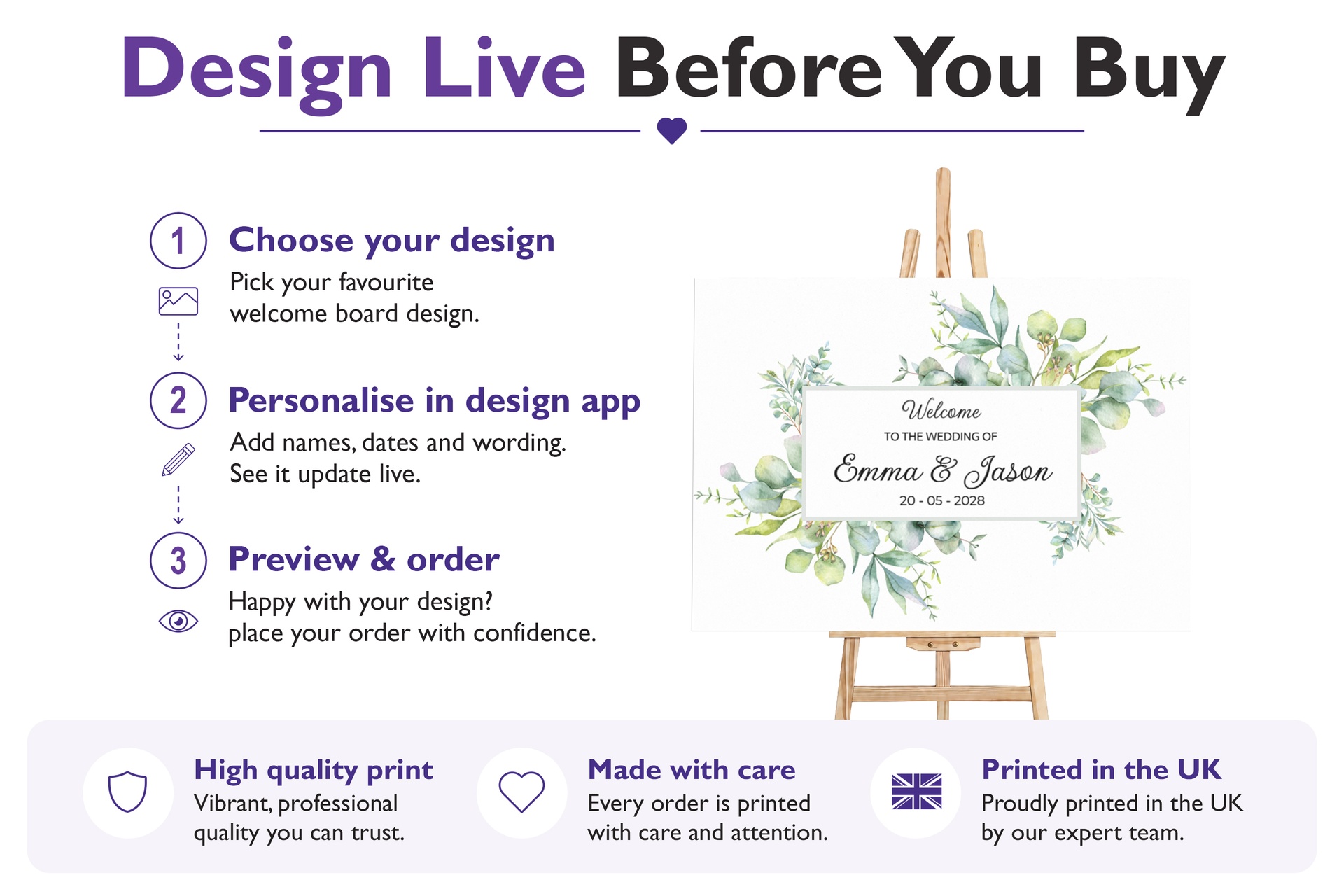 Design Live Before You Buy

1

Choose your design

Pick your favourite welcome board design.

2

Personalise in design app

Add names, dates and wording. See it update live.

3

Preview & order

Happy with your design? place your order with confidence.

Welcome
TO THE WEDDING OF
Emma & Jason
20 - 05 - 2028

High quality print
Vibrant, professional quality you can trust.

Made with care
Every order is printed with care and attention.

Printed in the UK
Proudly printed in the UK by our expert team.